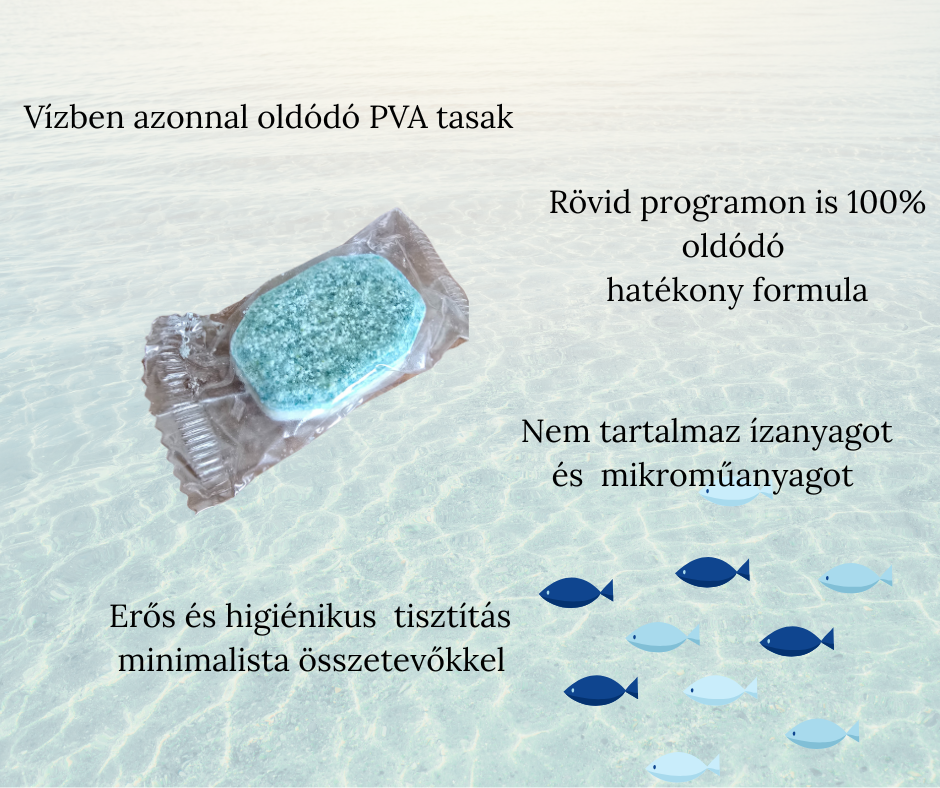 Vízben azonnal oldódó PVA tasak

Rövid programon is 100% oldódó hatékony formula

Nem tartalmaz ízanyagot és mikroműanyagot

Erős és higiénikus tisztítás minimalista összetevőkkel